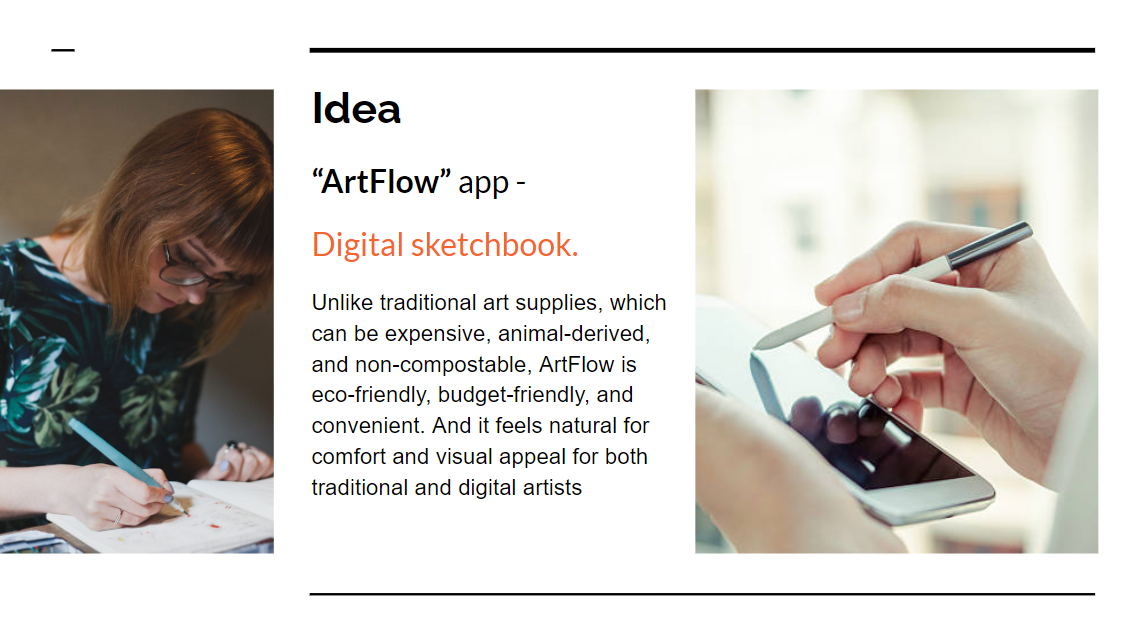 Idea

“ArtFlow” app -

Digital sketchbook.

Unlike traditional art supplies, which can be expensive, animal-derived, and non-compostable, ArtFlow is eco-friendly, budget-friendly, and convenient. And it feels natural for comfort and visual appeal for both traditional and digital artists